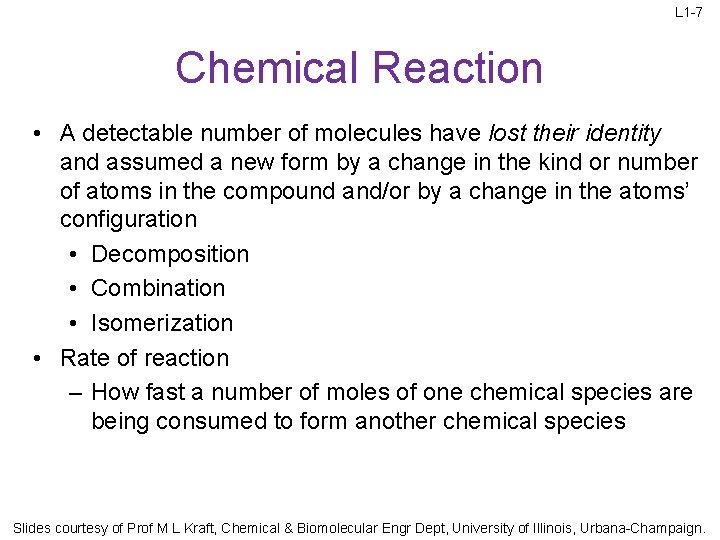 L1-7

Chemical Reaction

• A detectable number of molecules have lost their identity and assumed a new form by a change in the kind or number of atoms in the compound and/or by a change in the atoms' configuration
  • Decomposition
  • Combination
  • Isomerization
• Rate of reaction
  – How fast a number of moles of one chemical species are being consumed to form another chemical species

Slides courtesy of Prof M L Kraft, Chemical & Biomolecular Engr Dept, University of Illinois, Urbana-Champaign.